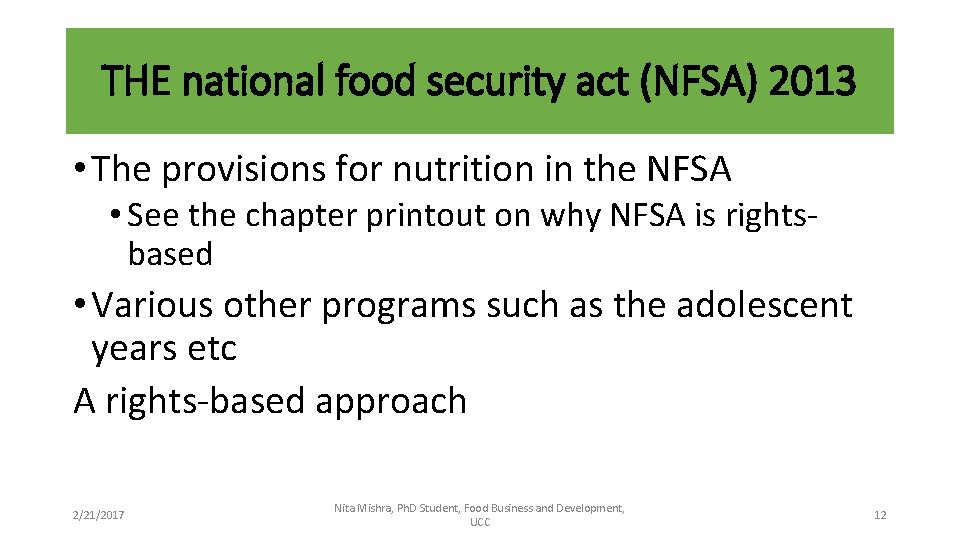 THE national food security act (NFSA) 2013

• The provisions for nutrition in the NFSA

• See the chapter printout on why NFSA is rights-based

• Various other programs such as the adolescent years etc

A rights-based approach

2/21/2017

Nita Mishra, PhD Student, Food Business and Development, UCC

12